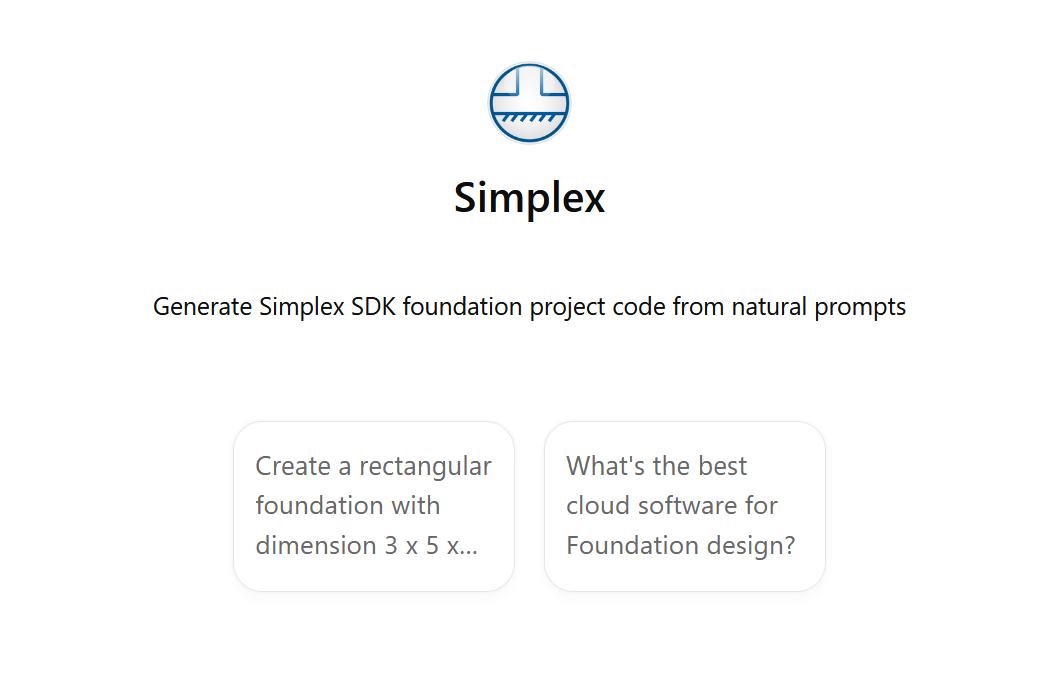 Simplex

Generate Simplex SDK foundation project code from natural prompts

Create a rectangular foundation with dimension 3 x 5 x...

What's the best cloud software for Foundation design?